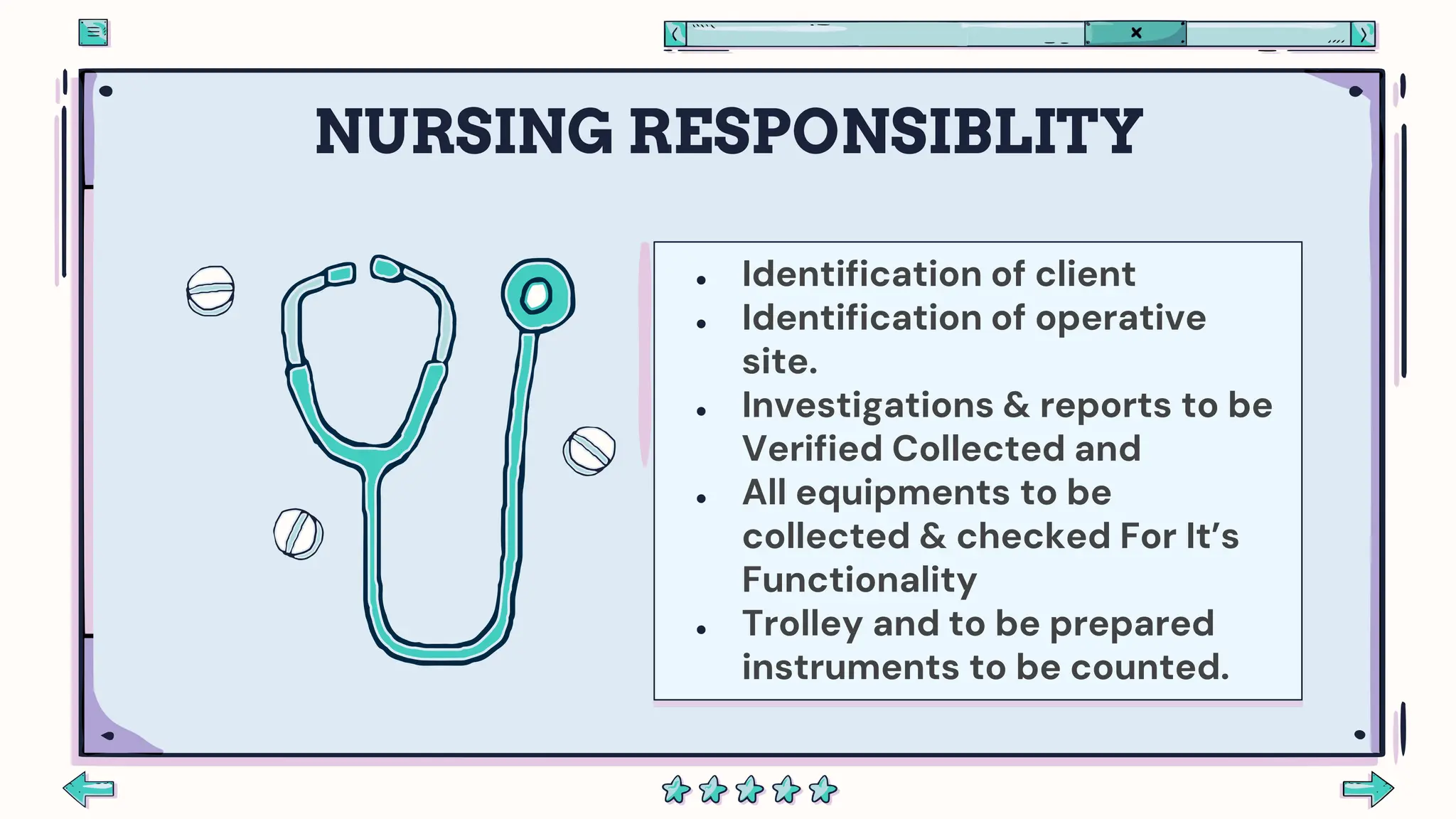 NURSING RESPONSIBLITY

- Identification of client
- Identification of operative site.
- Investigations & reports to be Verified Collected and
- All equipments to be collected & checked For It's Functionality
- Trolley and to be prepared instruments to be counted.